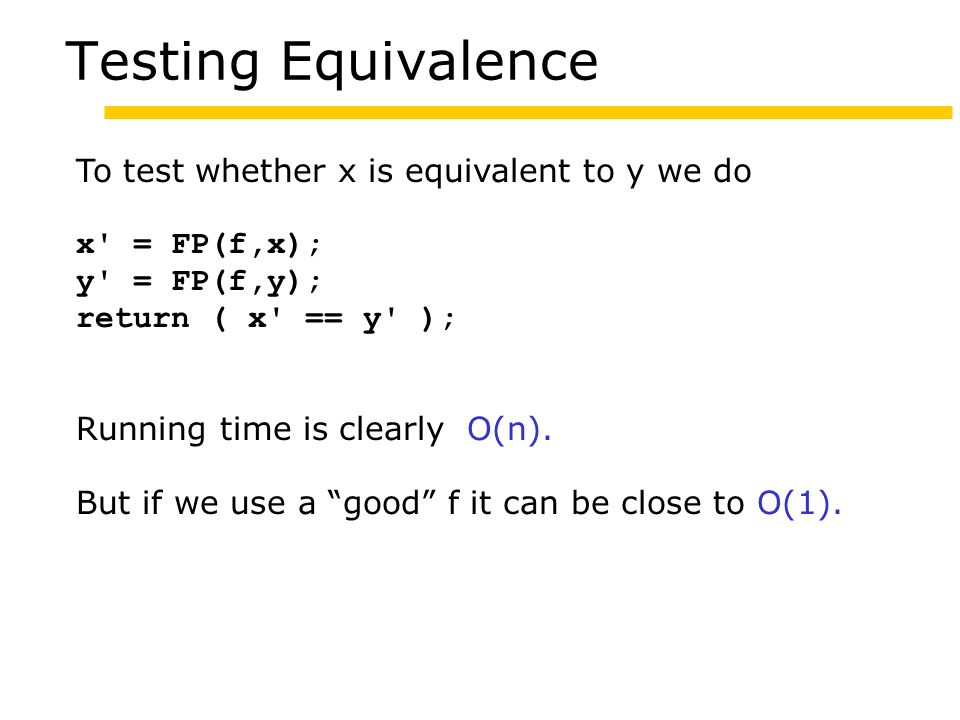 Testing Equivalence

To test whether x is equivalent to y we do

x' = FP(f,x);
y' = FP(f,y);
return ( x' == y' );

Running time is clearly O(n).

But if we use a “good” f it can be close to O(1).